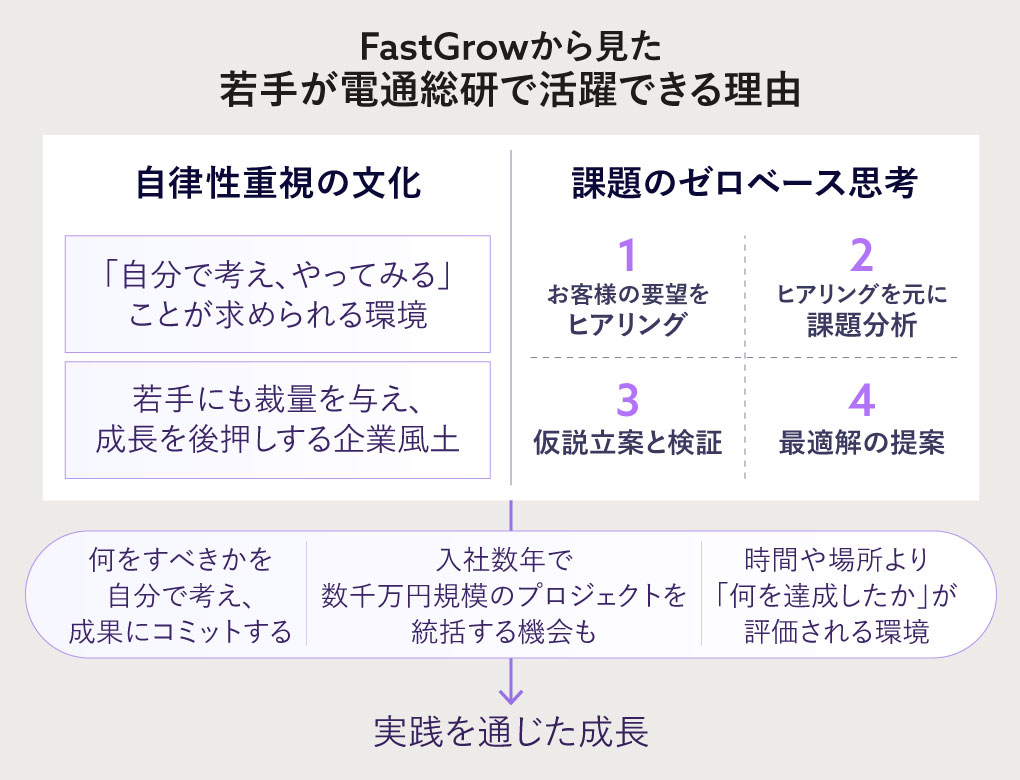 FastGrowから見た
若手が電通総研で活躍できる理由

自律性重視の文化

「自分で考え、やってみる」ことが求められる環境

若手にも裁量を与え、成長を後押しする企業風土

課題のゼロベース思考

1
お客様の要望をヒアリング

2
ヒアリングを元に課題分析

3
仮説立案と検証

4
最適解の提案

何をすべきかを自分で考え、成果にコミットする

入社数年で数千万円規模のプロジェクトを統括する機会も

時間や場所より「何を達成したか」が評価される環境

実践を通じた成長